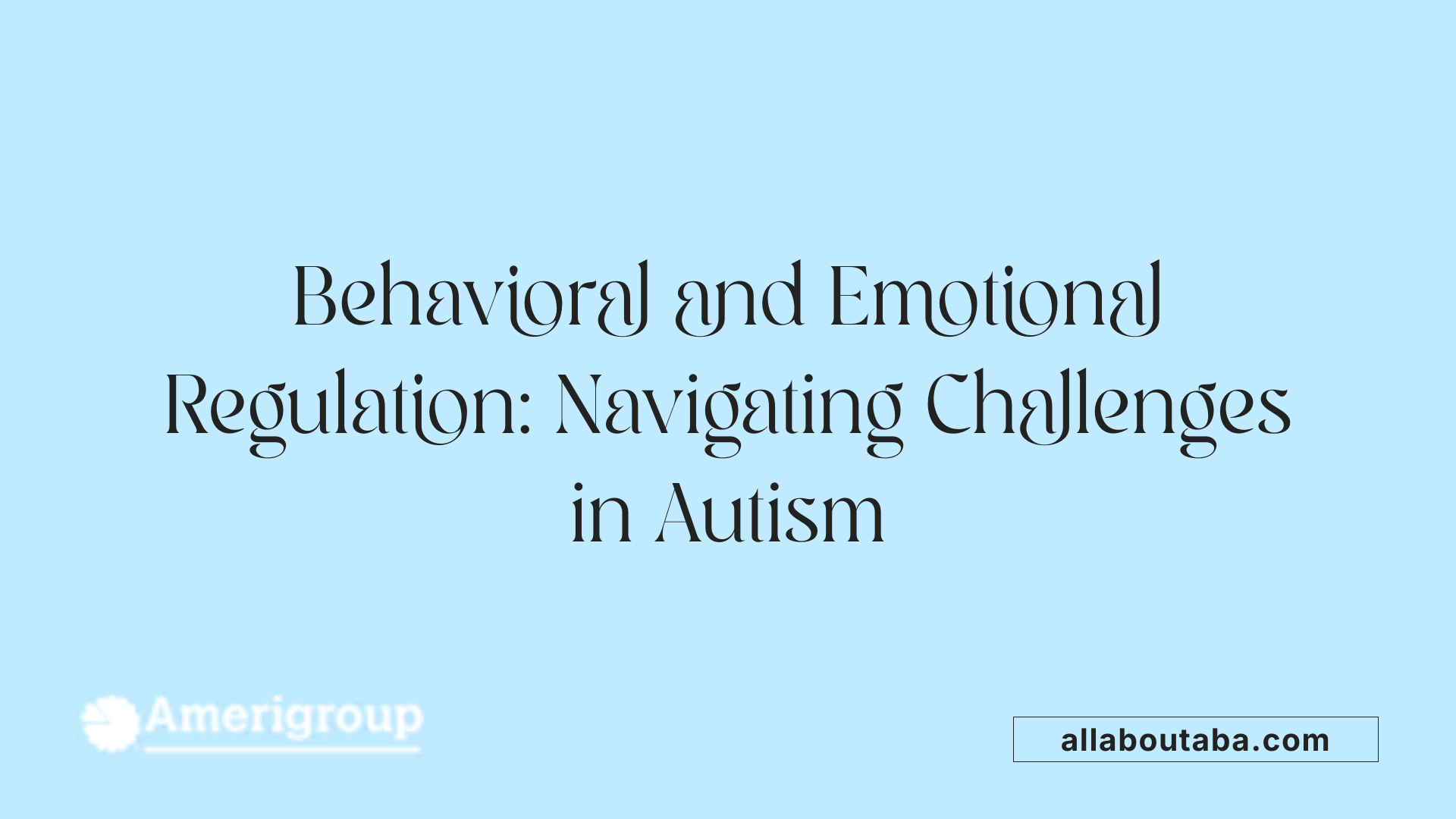 Behavioral and Emotional Regulation: Navigating Challenges in Autism

Amerigroup

allaboutaba.com